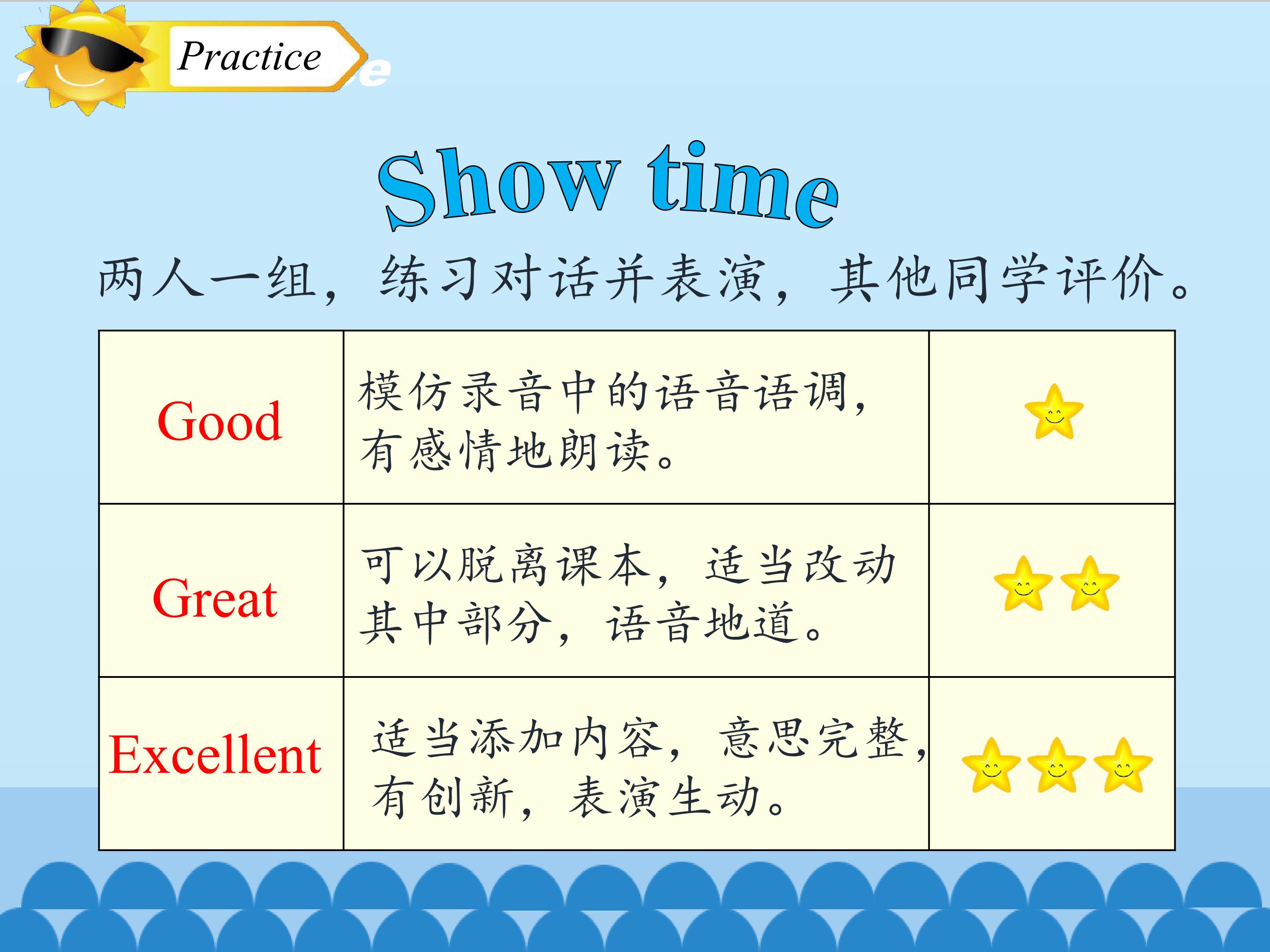 Practice

Show time

两人一组，练习对话并表演，其他同学评价。

| Good | 模仿录音中的语音语调，有感情地朗读。 | |
|---|---|---|
| Great | 可以脱离课本，适当改动其中部分，语音地道。 | |
| Excellent | 适当添加内容，意思完整，有创新，表演生动。 | |